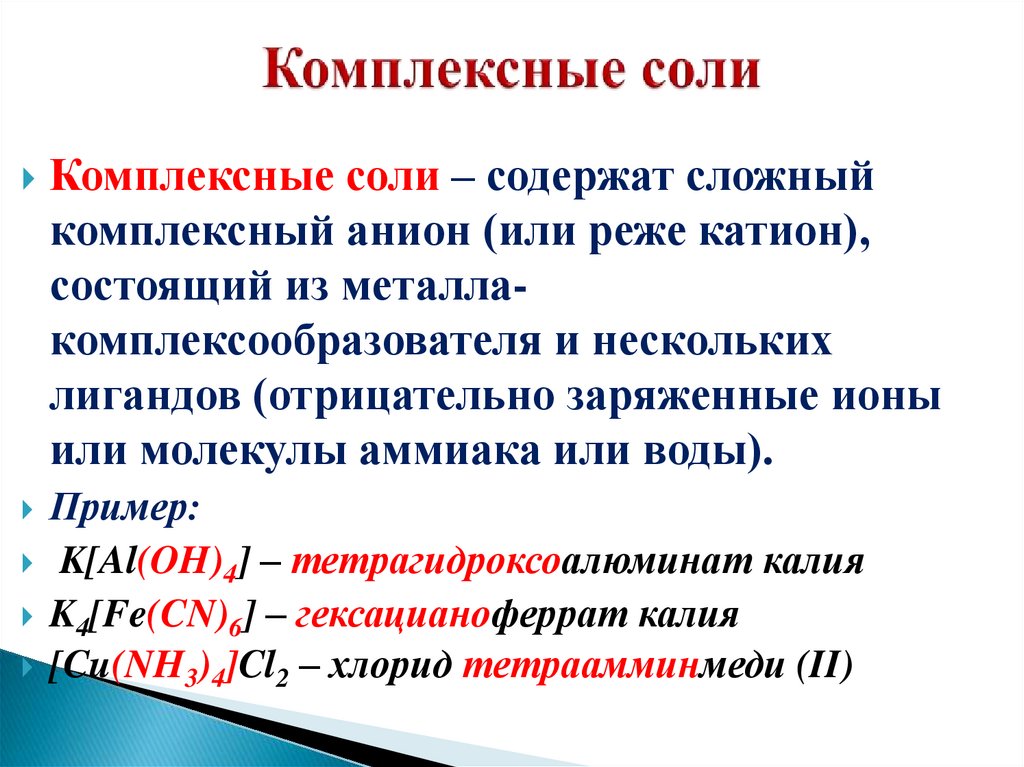 Комплексные соли

Комплексные соли – содержат сложный комплексный анион (или реже катион), состоящий из металла-комплексообразователя и нескольких лигандов (отрицательно заряженные ионы или молекулы аммиака или воды).

Пример:

$K[Al(OH)_4]$ – тетрагидроксоалюминат калия

$K_4[Fe(CN)_6]$ – гексацианоферрат калия

$[Cu(NH_3)_4]Cl_2$ – хлорид тетраамминмеди (II)